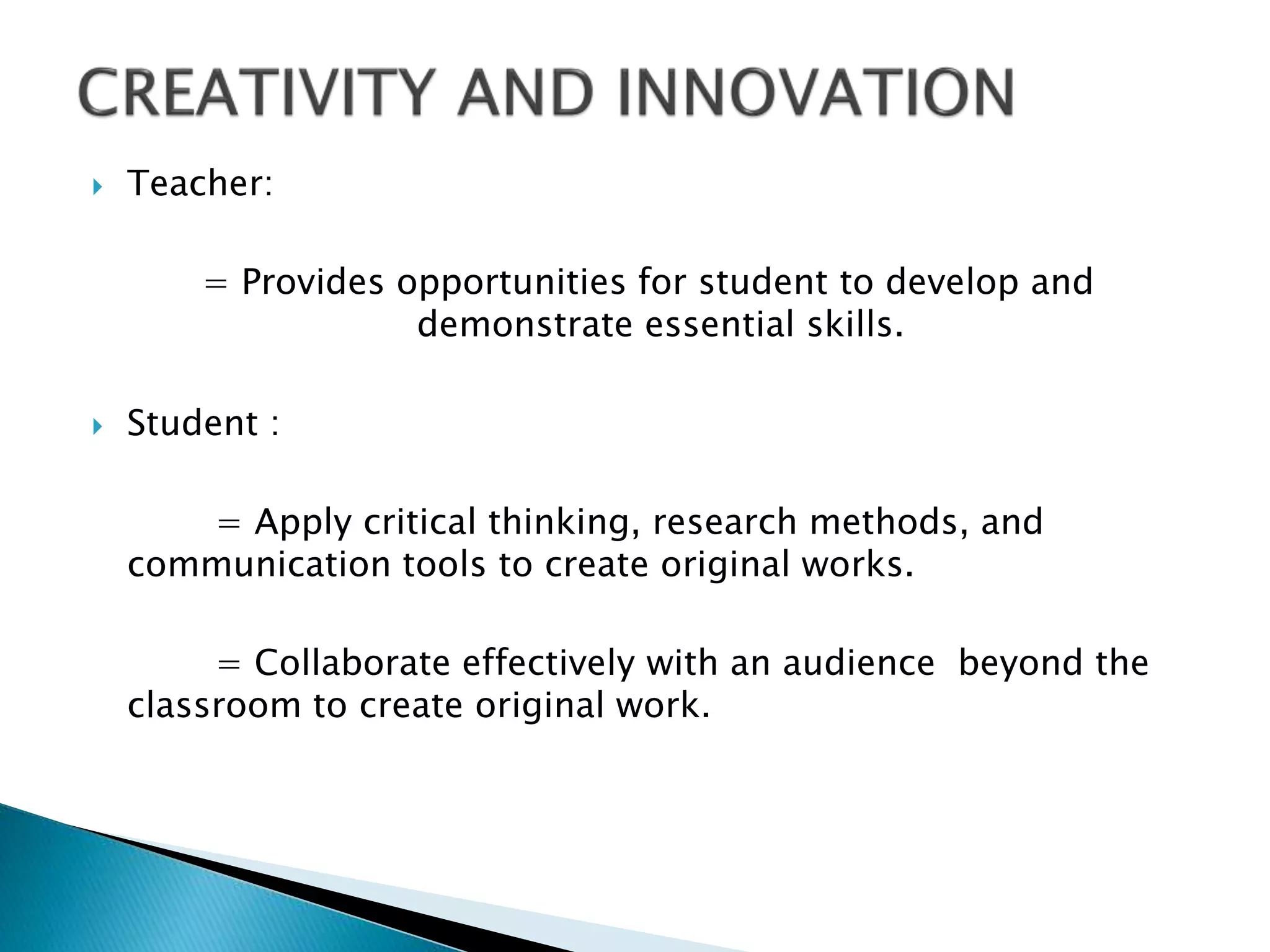 CREATIVITY AND INNOVATION

Teacher:

= Provides opportunities for student to develop and demonstrate essential skills.

Student :

= Apply critical thinking, research methods, and communication tools to create original works.

= Collaborate effectively with an audience beyond the classroom to create original work.